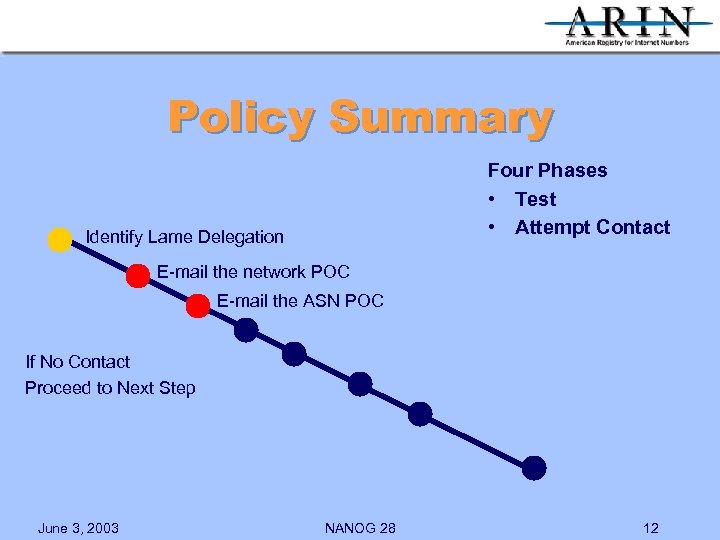 ARIN
American Registry for Internet Numbers

Policy Summary

Four Phases
• Test
• Attempt Contact

Identify Lame Delegation
E-mail the network POC
E-mail the ASN POC

If No Contact
Proceed to Next Step

June 3, 2003
NANOG 28
12